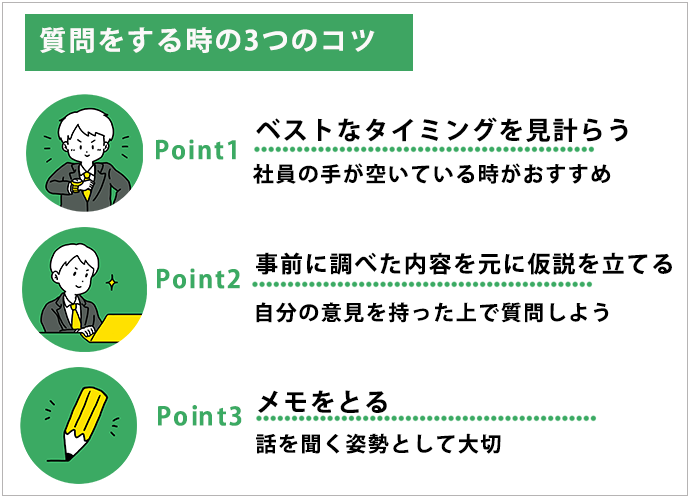 質問をする時の3つのコツ

Point1
ベストなタイミングを見計らう
社員の手が空いている時がおすすめ

Point2
事前に調べた内容を元に仮説を立てる
自分の意見を持った上で質問しよう

Point3
メモをとる
話を聞く姿勢として大切